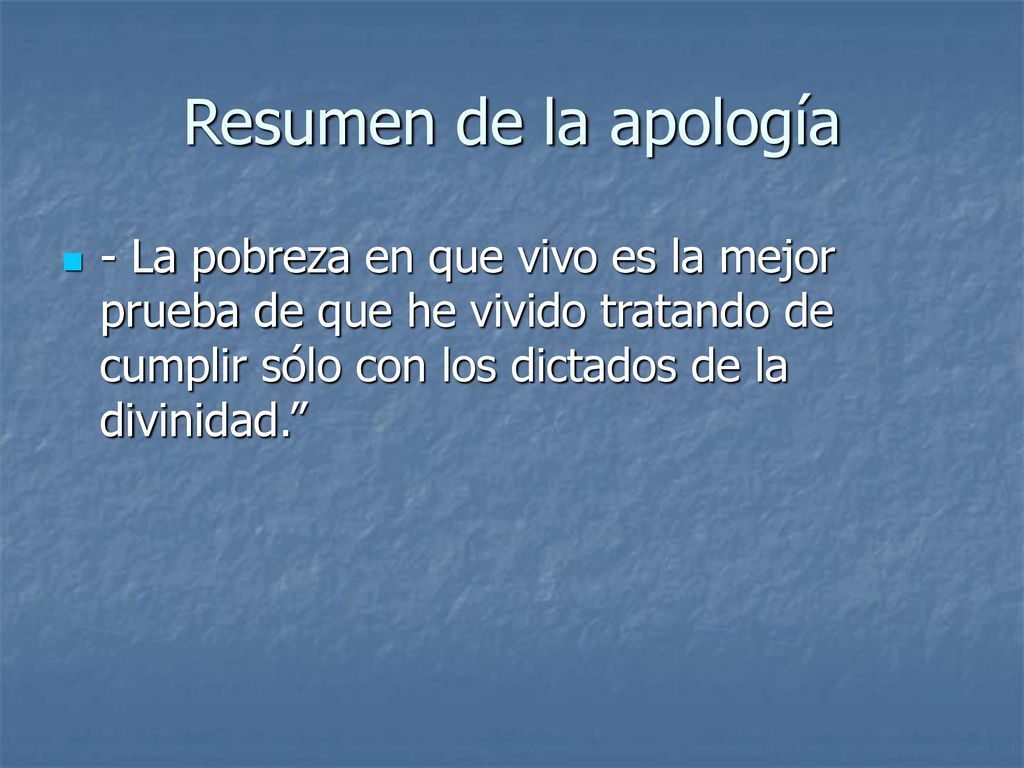 Resumen de la apología

- La pobreza en que vivo es la mejor prueba de que he vivido tratando de cumplir sólo con los dictados de la divinidad.”